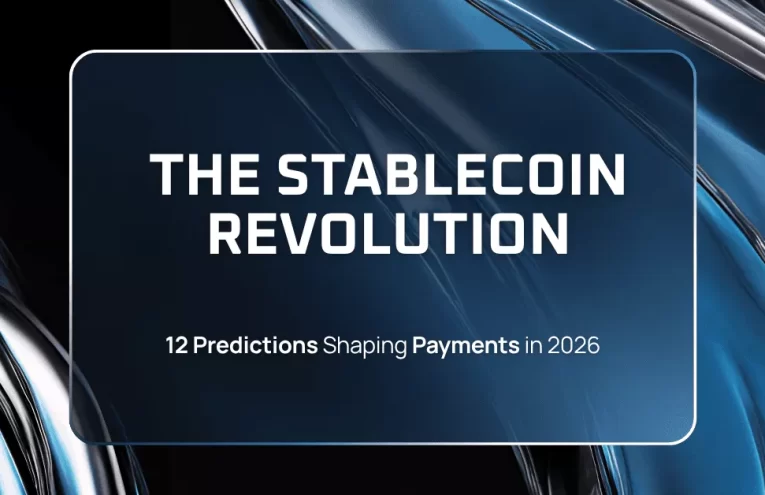 THE STABLECOIN REVOLUTION

12 Predictions Shaping Payments in 2026